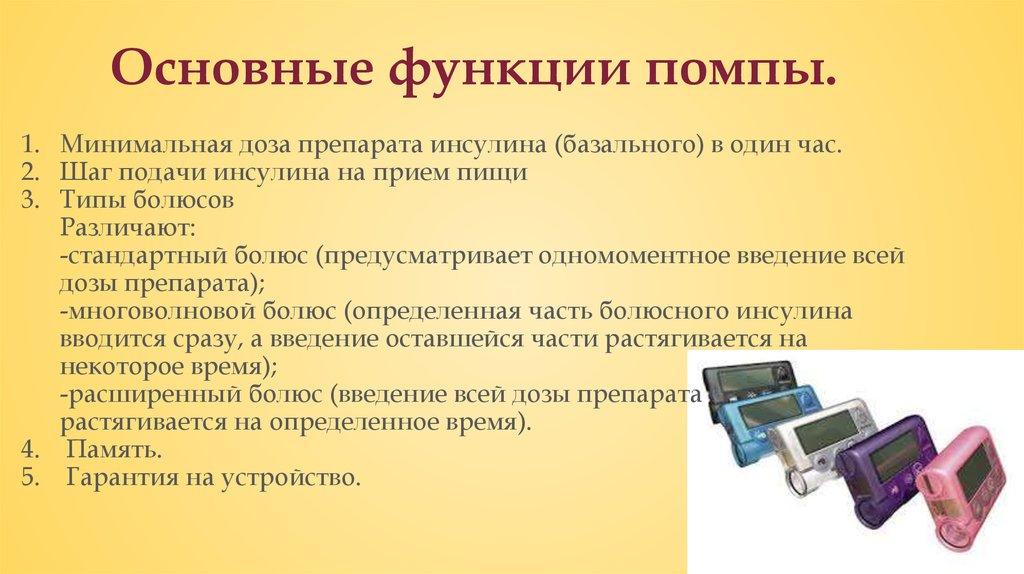 Основные функции помпы.

1. Минимальная доза препарата инсулина (базального) в один час.
2. Шаг подачи инсулина на прием пищи
3. Типы болюсов
Различают:
-стандартный болюс (предусматривает одномоментное введение всей дозы препарата);
-многоволновой болюс (определенная часть болюсного инсулина вводится сразу, а введение оставшейся части растягивается на некоторое время);
-расширенный болюс (введение всей дозы препарата растягивается на определенное время).
4. Память.
5. Гарантия на устройство.